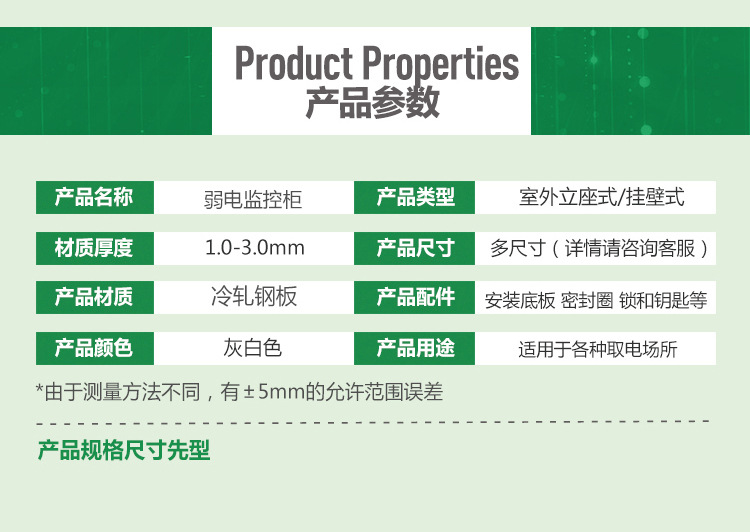 Product Properties
产品参数

| 产品名称 | 弱电监控柜 | 产品类型 | 室外立座式/挂壁式 |
|---|---|---|---|
| 材质厚度 | 1.0-3.0mm | 产品尺寸 | 多尺寸（详情请咨询客服） |
| 产品材质 | 冷轧钢板 | 产品配件 | 安装底板 密封圈 锁和钥匙等 |
| 产品颜色 | 灰白色 | 产品用途 | 适用于各种取电场所 |

*由于测量方法不同，有±5mm的允许范围误差

产品规格尺寸先型